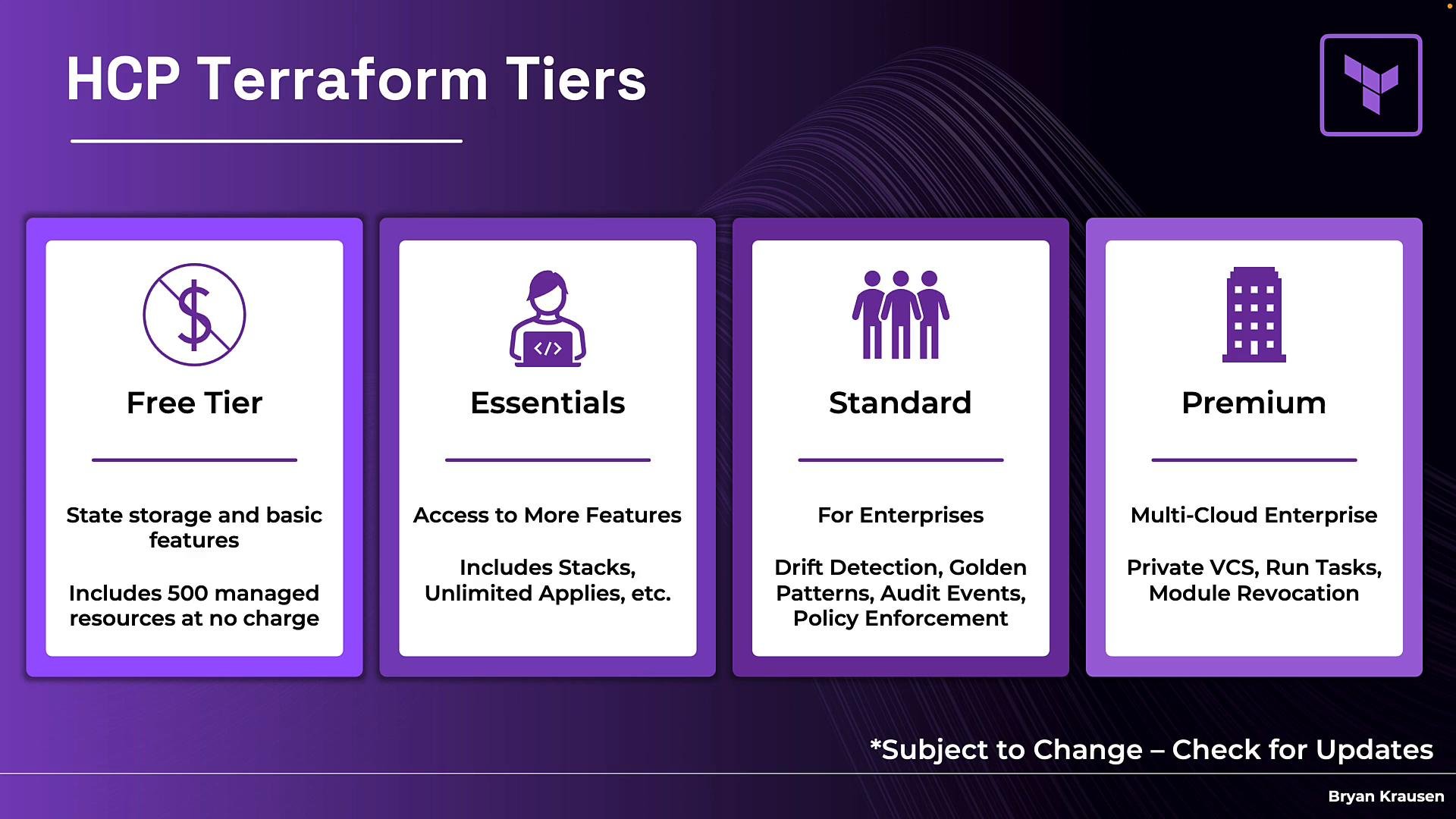 HCP Terraform Tiers

Free Tier

State storage and basic features

Includes 500 managed resources at no charge

Essentials

Access to More Features

Includes Stacks, Unlimited Applies, etc.

Standard

For Enterprises

Drift Detection, Golden Patterns, Audit Events, Policy Enforcement

Premium

Multi-Cloud Enterprise

Private VCS, Run Tasks, Module Revocation

*Subject to Change – Check for Updates

Bryan Krausen